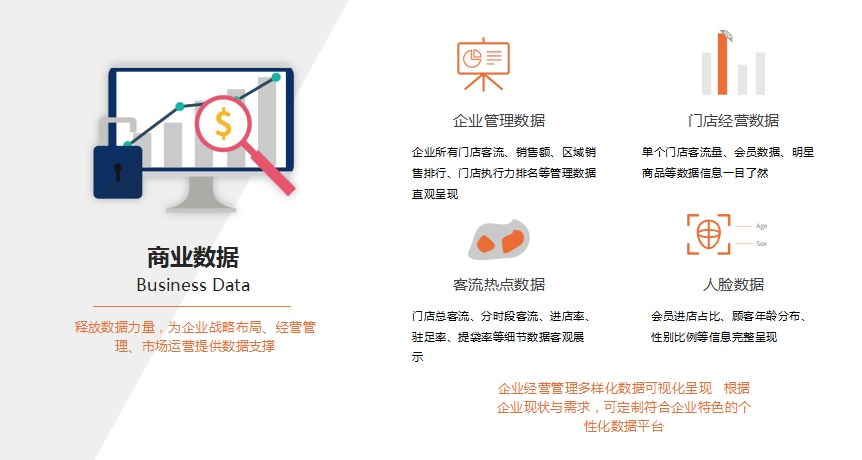 $

商业数据
Business Data

释放数据力量，为企业战略布局、经营管理、市场运营提供数据支撑

企业管理数据

企业所有门店客流、销售额、区域销售排行、门店执行力排名等管理数据直观呈现

门店经营数据

单个门店客流量、会员数据、明星商品等数据信息一目了然

客流热点数据

门店总客流、分时段客流、进店率、驻足率、提袋率等细节数据客观展示

Age
Sex

人脸数据

会员进店占比、顾客年龄分布、性别比例等信息完整呈现

企业经营管理多样化数据可视化呈现 根据企业现状与需求，可定制符合企业特色的个性化数据平台